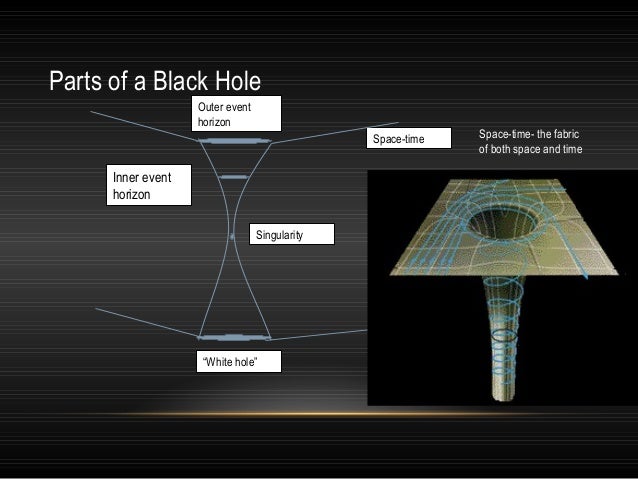 Parts of a Black Hole

Outer event horizon

Space-time

Space-time- the fabric of both space and time

Inner event horizon

Singularity

"White hole"